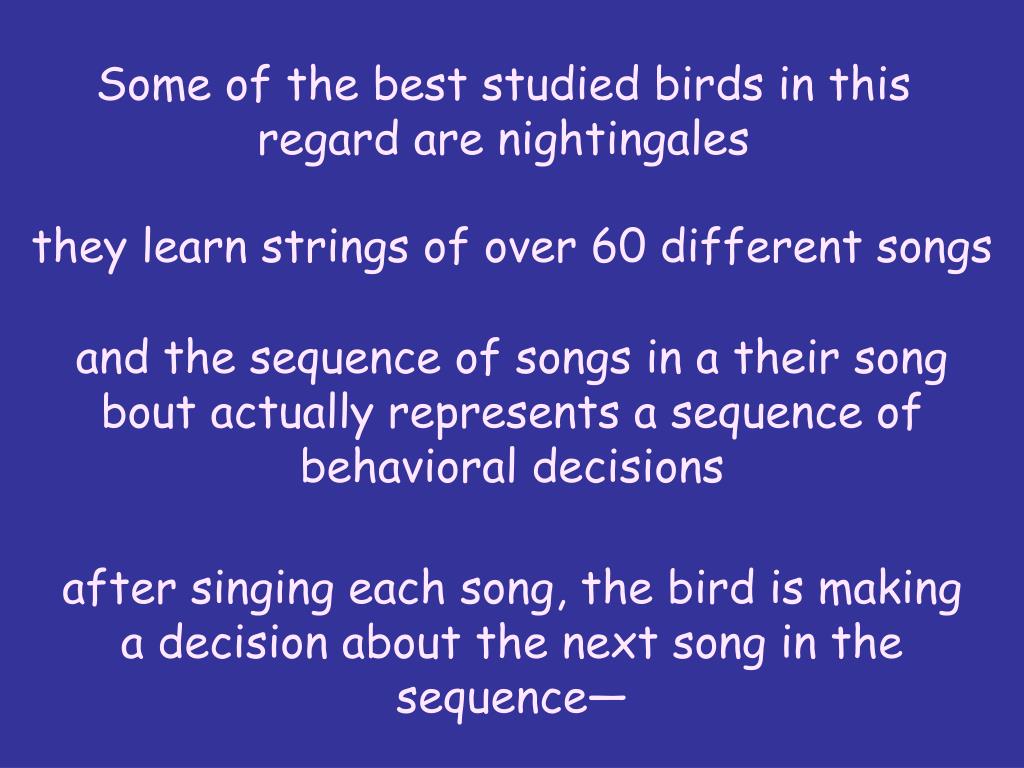 Some of the best studied birds in this regard are nightingales

they learn strings of over 60 different songs

and the sequence of songs in a their song bout actually represents a sequence of behavioral decisions

after singing each song, the bird is making a decision about the next song in the sequence—